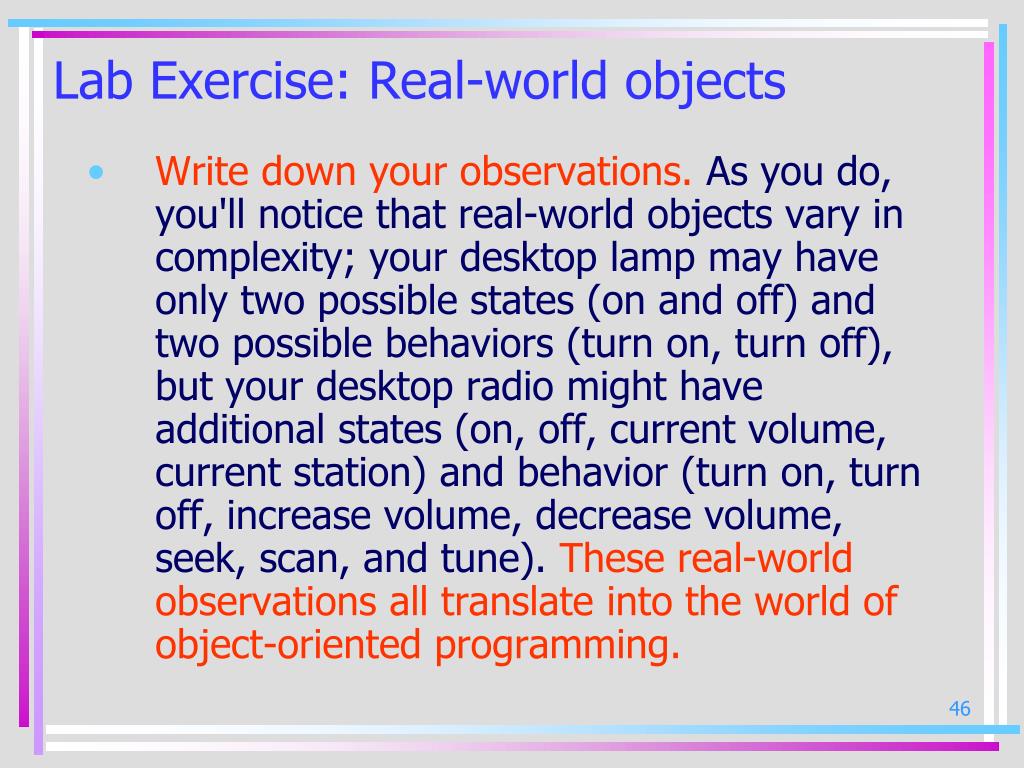 Lab Exercise: Real-world objects

• Write down your observations. As you do, you'll notice that real-world objects vary in complexity; your desktop lamp may have only two possible states (on and off) and two possible behaviors (turn on, turn off), but your desktop radio might have additional states (on, off, current volume, current station) and behavior (turn on, turn off, increase volume, decrease volume, seek, scan, and tune). These real-world observations all translate into the world of object-oriented programming.

46